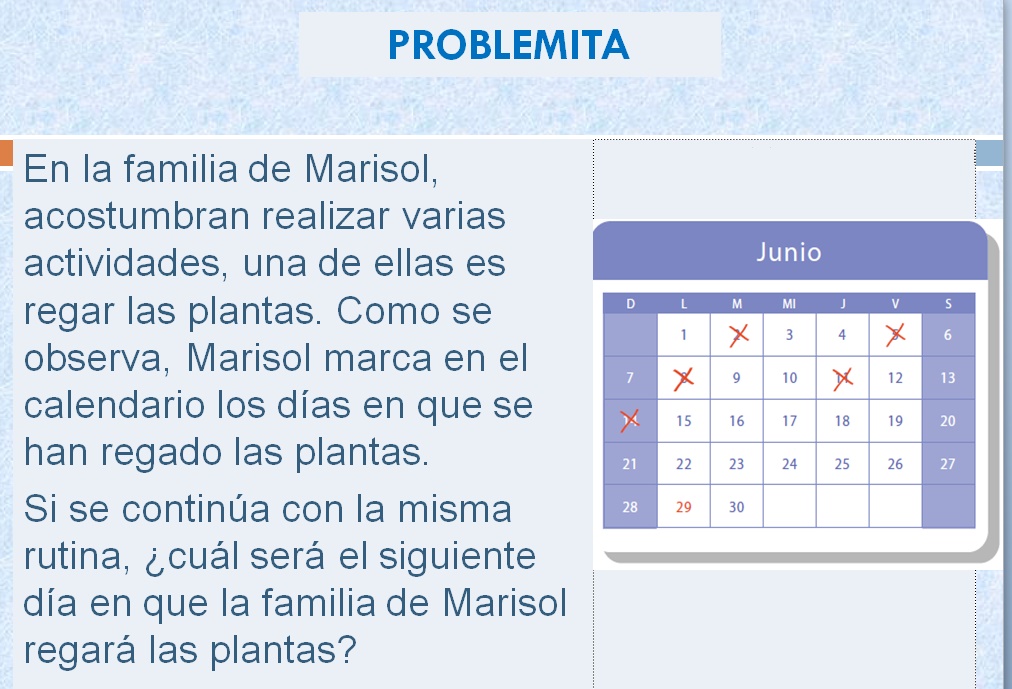 PROBLEMITA

En la familia de Marisol, acostumbran realizar varias actividades, una de ellas es regar las plantas. Como se observa, Marisol marca en el calendario los días en que se han regado las plantas.

Si se continúa con la misma rutina, ¿cuál será el siguiente día en que la familia de Marisol regará las plantas?

Junio

| D | L | M | MI | J | V | S |
|---|---|---|---|---|---|---|
| | 1 | 2 | 3 | 4 | 5 | 6 |
| 7 | 8 | 9 | 10 | 11 | 12 | 13 |
| 14 | 15 | 16 | 17 | 18 | 19 | 20 |
| 21 | 22 | 23 | 24 | 25 | 26 | 27 |
| 28 | 29 | 30 | | | | |